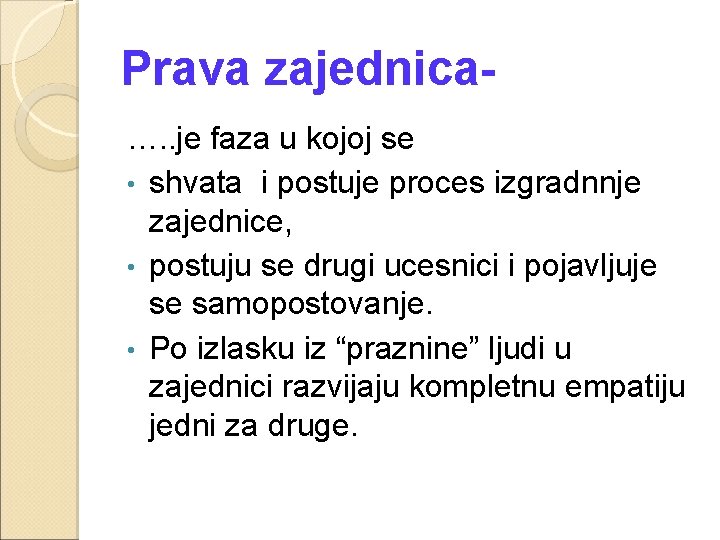 Prava zajednica-

…..je faza u kojoj se

• shvata i postuje proces izgradnnje zajednice,

• postuju se drugi ucesnici i pojavljuje se samopostovanje.

• Po izlasku iz “praznine” ljudi u zajednici razvijaju kompletnu empatiju jedni za druge.